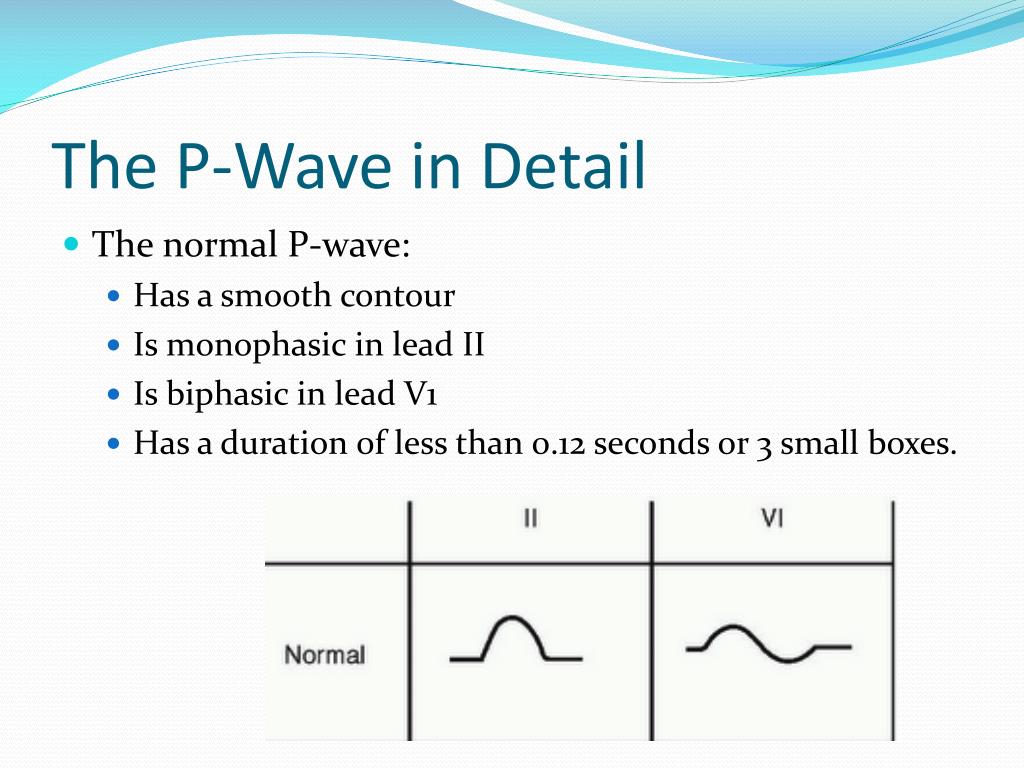 The P-Wave in Detail

The normal P-wave:

Has a smooth contour

Is monophasic in lead II

Is biphasic in lead V1

Has a duration of less than 0.12 seconds or 3 small boxes.

|  | II | VI |
|---|---|---|
| Normal |  |  |